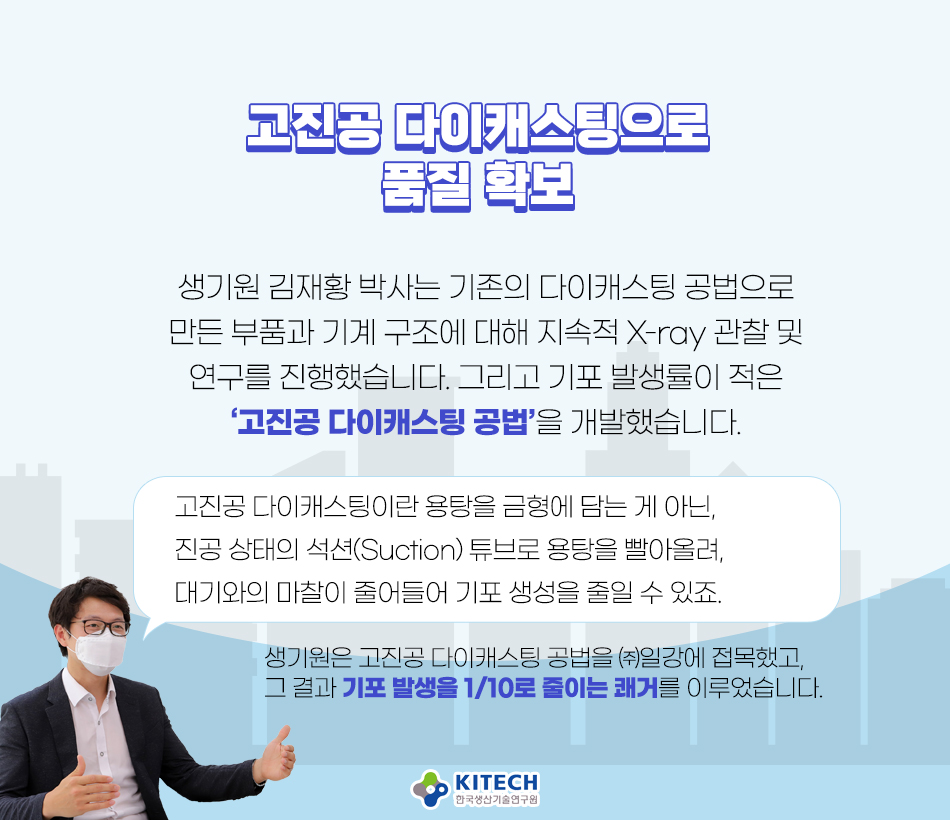 고진공 다이캐스팅으로
품질 확보

생기원 김재황 박사는 기존의 다이캐스팅 공법으로 만든 부품과 기계 구조에 대해 지속적 X-ray 관찰 및 연구를 진행했습니다. 그리고 기포 발생률이 적은 '고진공 다이캐스팅 공법'을 개발했습니다.

고진공 다이캐스팅이란 용탕을 금형에 담는 게 아닌, 진공 상태의 석션(Suction) 튜브로 용탕을 빨아올려, 대기와의 마찰이 줄어들어 기포 생성을 줄일 수 있죠.

생기원은 고진공 다이캐스팅 공법을 ㈜일강에 접목했고, 그 결과 기포 발생을 1/10로 줄이는 쾌거를 이루었습니다.

KITECH
한국생산기술연구원